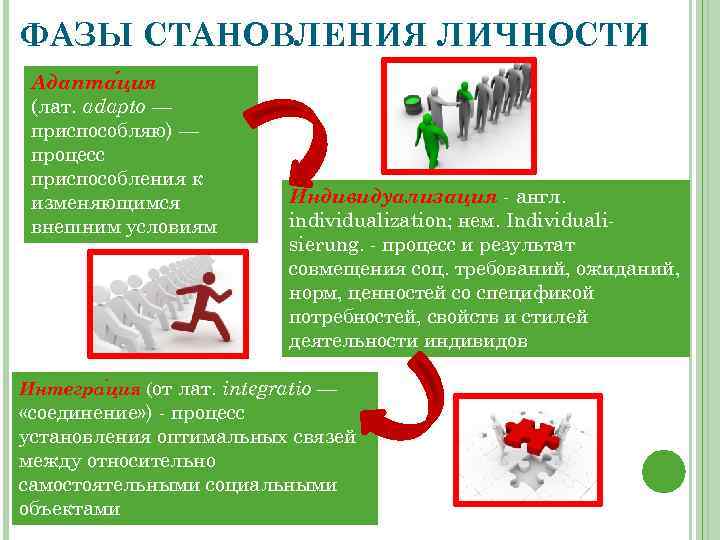 ФАЗЫ СТАНОВЛЕНИЯ ЛИЧНОСТИ

Адапта́ция (лат. adapto — приспособляю) — процесс приспособления к изменяющимся внешним условиям

Индивидуализация - англ. individualization; нем. Individualisierung. - процесс и результат совмещения соц. требований, ожиданий, норм, ценностей со спецификой потребностей, свойств и стилей деятельности индивидов

Интегра́ция (от лат. integratio — «соединение») - процесс установления оптимальных связей между относительно самостоятельными социальными объектами